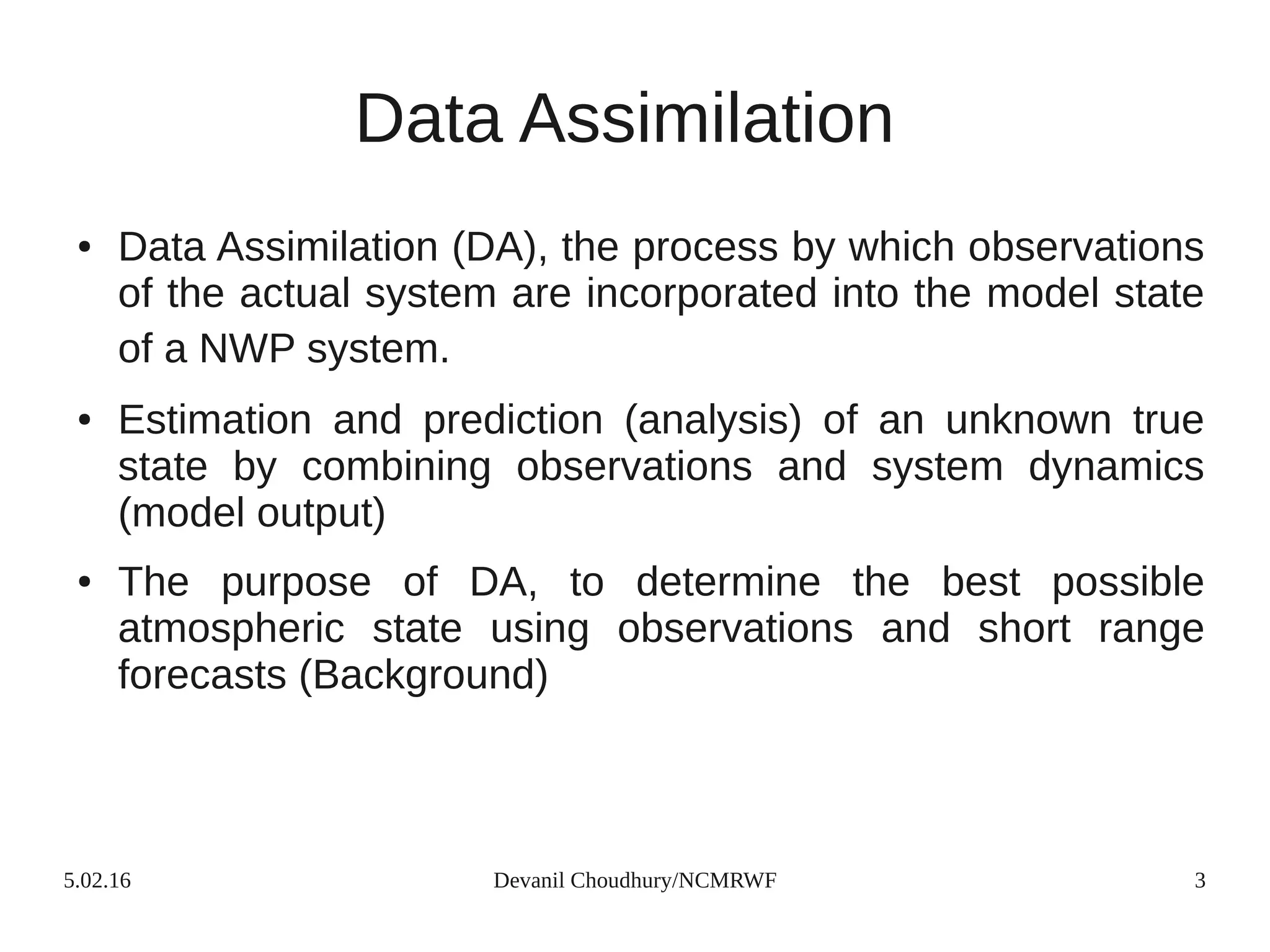 Data Assimilation

• Data Assimilation (DA), the process by which observations of the actual system are incorporated into the model state of a NWP system.

• Estimation and prediction (analysis) of an unknown true state by combining observations and system dynamics (model output)

• The purpose of DA, to determine the best possible atmospheric state using observations and short range forecasts (Background)

5.02.16 Devanil Choudhury/NCMRWF 3